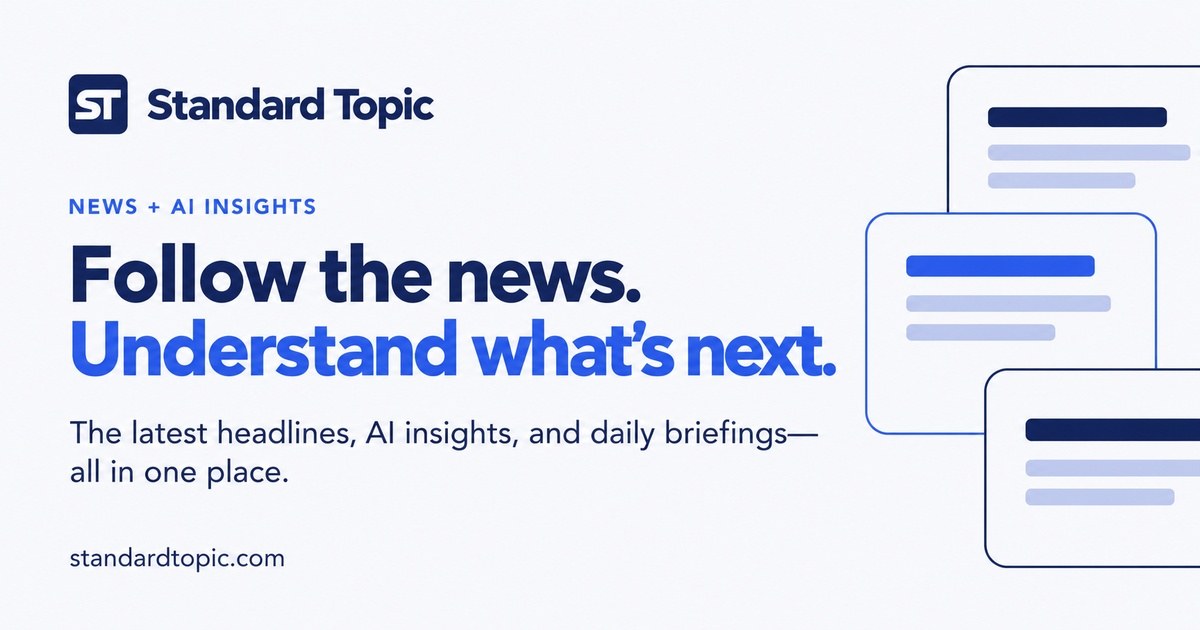 ST Standard Topic

NEWS + AI INSIGHTS

Follow the news.
Understand what's next.

The latest headlines, AI insights, and daily briefings—all in one place.

standardtopic.com